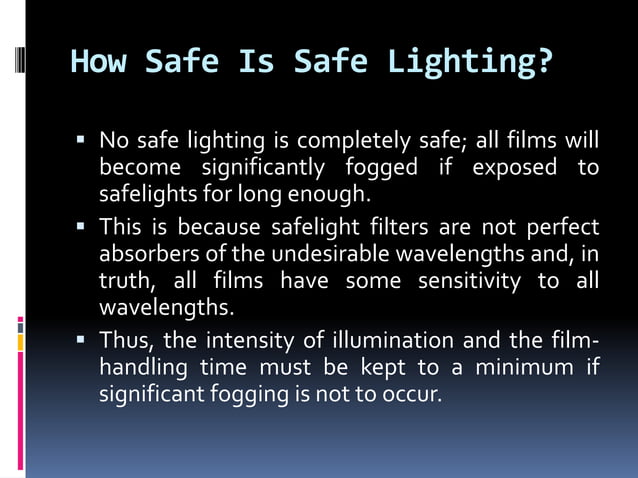 How Safe Is Safe Lighting?

▪ No safe lighting is completely safe; all films will become significantly fogged if exposed to safelights for long enough.

▪ This is because safelight filters are not perfect absorbers of the undesirable wavelengths and, in truth, all films have some sensitivity to all wavelengths.

▪ Thus, the intensity of illumination and the film-handling time must be kept to a minimum if significant fogging is not to occur.